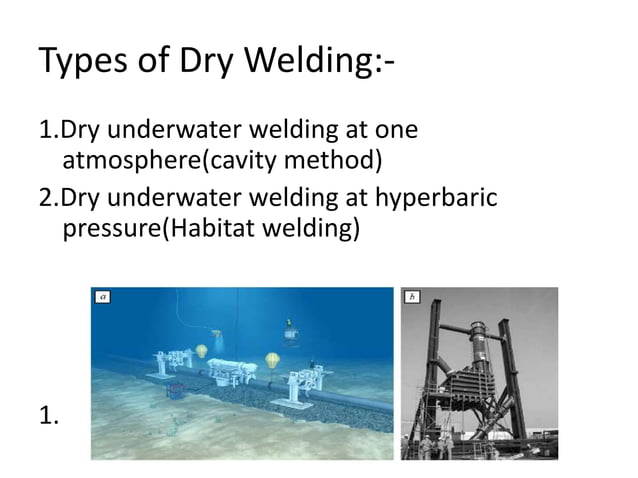 Types of Dry Welding:-

1.Dry underwater welding at one atmosphere(cavity method)

2.Dry underwater welding at hyperbaric pressure(Habitat welding)

1.

a

b